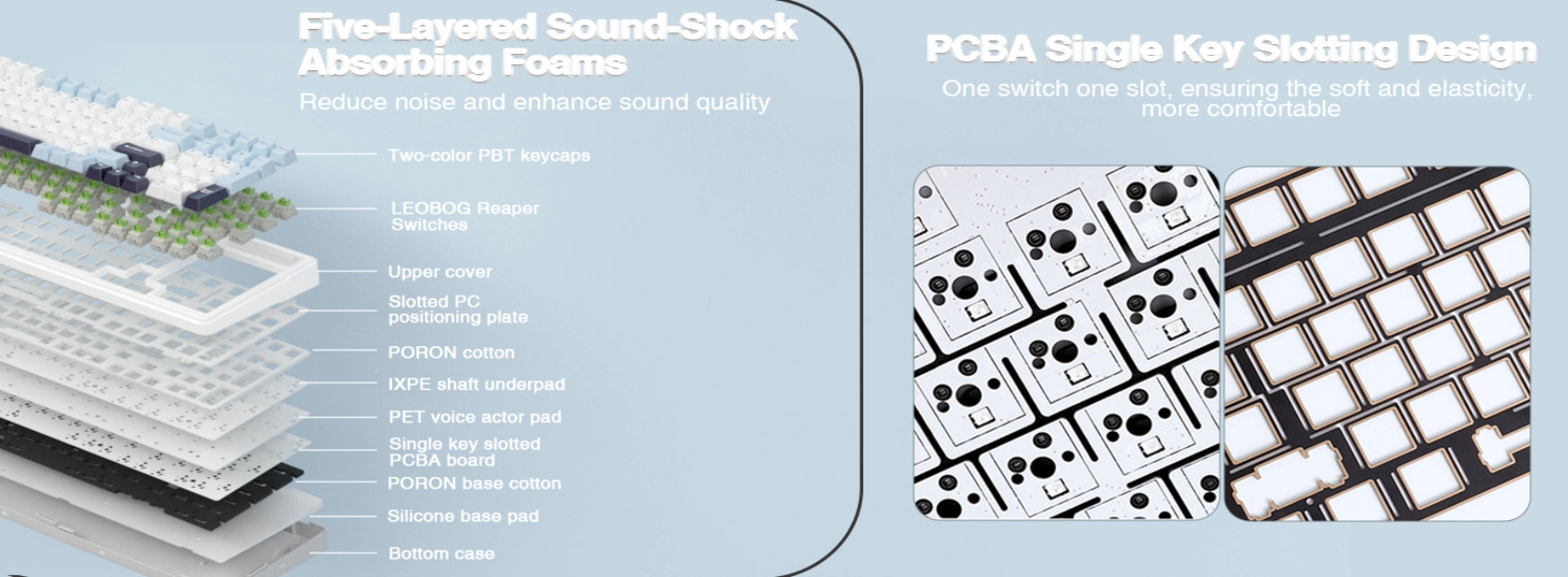 Five-Layered Sound-Shock Absorbing Foams

Reduce noise and enhance sound quality

Two-color PBT keycaps

LEOBOG Reaper Switches

Upper cover

Slotted PC positioning plate

PORON cotton

IXPE shaft underpad

PET voice actor pad

Single key slotted PCBA board

PORON base cotton

Silicone base pad

Bottom case

PCBA Single Key Slotting Design

One switch one slot, ensuring the soft and elasticity, more comfortable